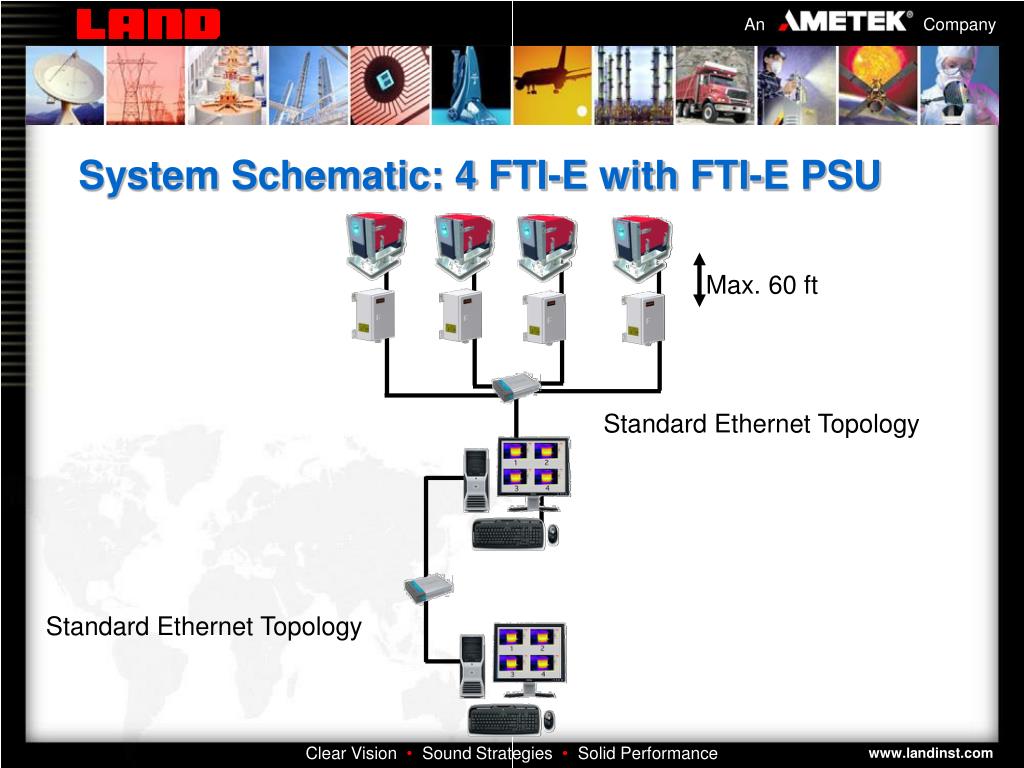 LAND

An AMETEK® Company

System Schematic: 4 FTI-E with FTI-E PSU

Max. 60 ft

Standard Ethernet Topology

1 2
3 4

Standard Ethernet Topology

1 2
3 4

Clear Vision • Sound Strategies • Solid Performance

www.landinst.com